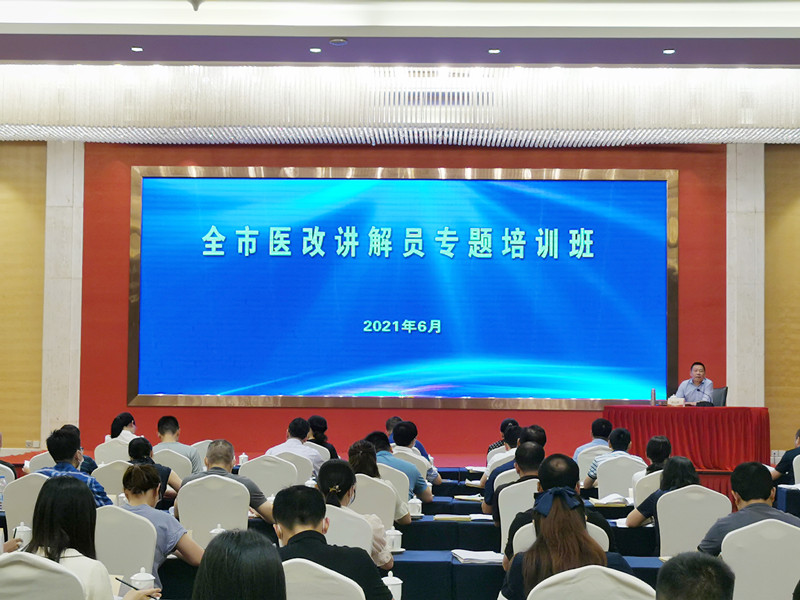 全市医改讲解员专题培训班

2021年6月